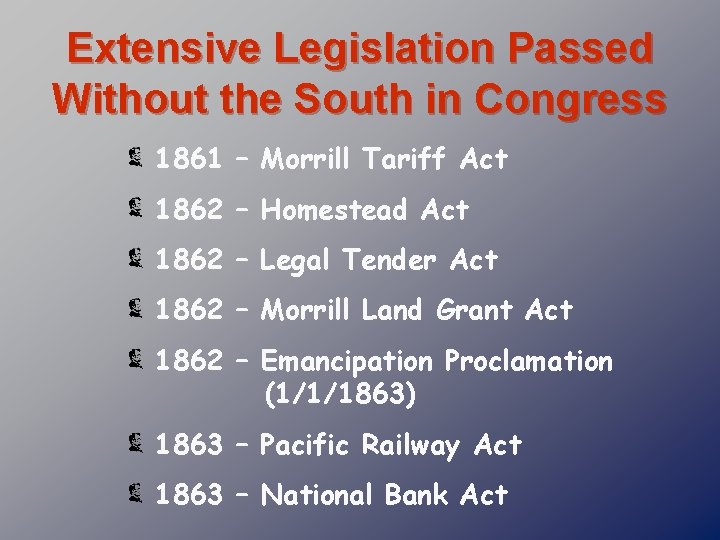 Extensive Legislation Passed Without the South in Congress

1861 – Morrill Tariff Act

1862 – Homestead Act

1862 – Legal Tender Act

1862 – Morrill Land Grant Act

1862 – Emancipation Proclamation (1/1/1863)

1863 – Pacific Railway Act

1863 – National Bank Act